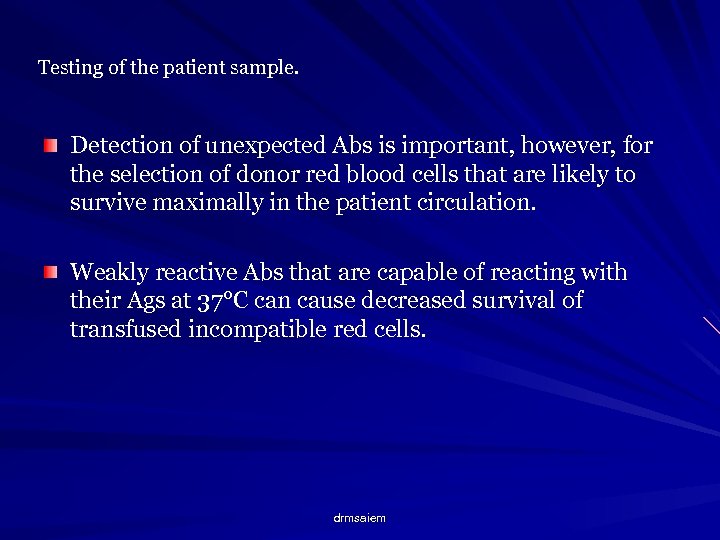 Testing of the patient sample.

Detection of unexpected Abs is important, however, for the selection of donor red blood cells that are likely to survive maximally in the patient circulation.

Weakly reactive Abs that are capable of reacting with their Ags at 37°C can cause decreased survival of transfused incompatible red cells.

drmsaiem